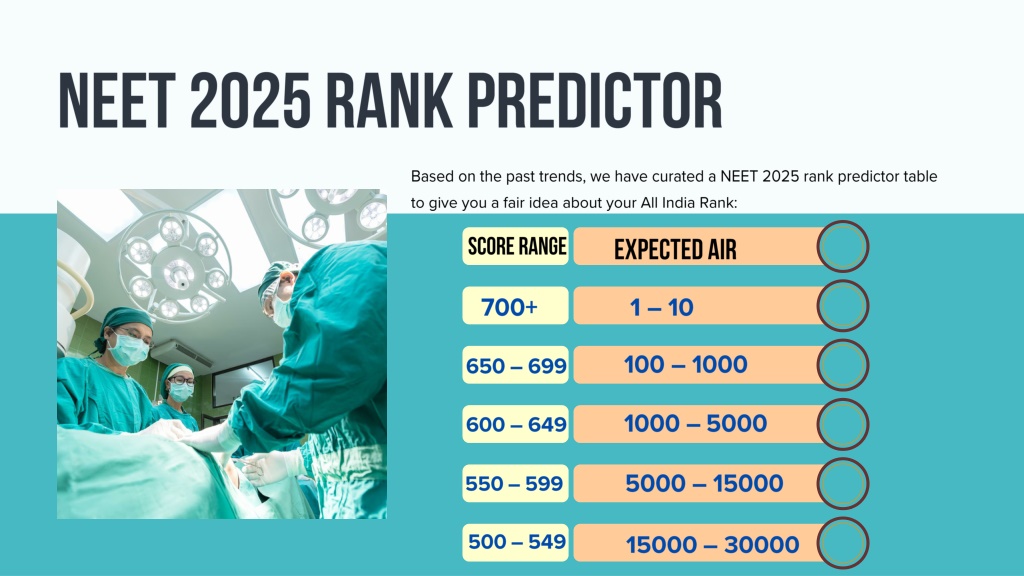 NEET 2025 RANK PREDICTOR

Based on the past trends, we have curated a NEET 2025 rank predictor table to give you a fair idea about your All India Rank:

| SCORE RANGE | EXPECTED AIR |
|---|---|
| 700+ | 1 – 10 |
| 650 – 699 | 100 – 1000 |
| 600 – 649 | 1000 – 5000 |
| 550 – 599 | 5000 – 15000 |
| 500 – 549 | 15000 – 30000 |